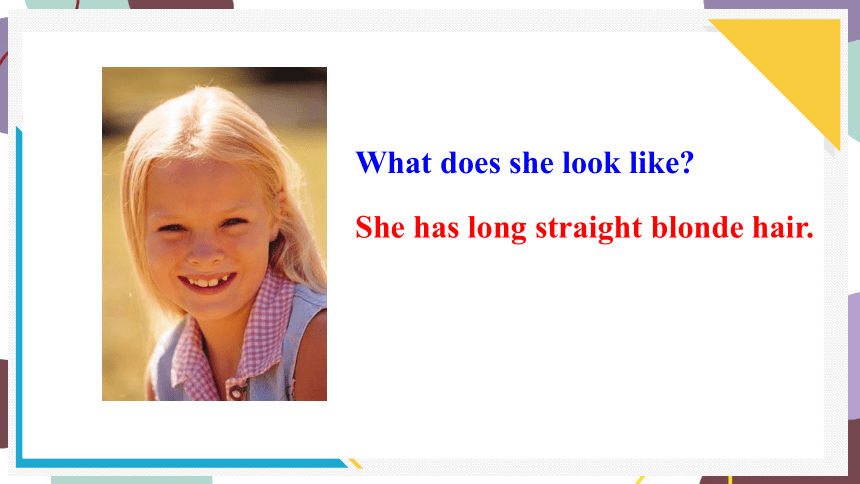 What does she look like?

She has long straight blonde hair.